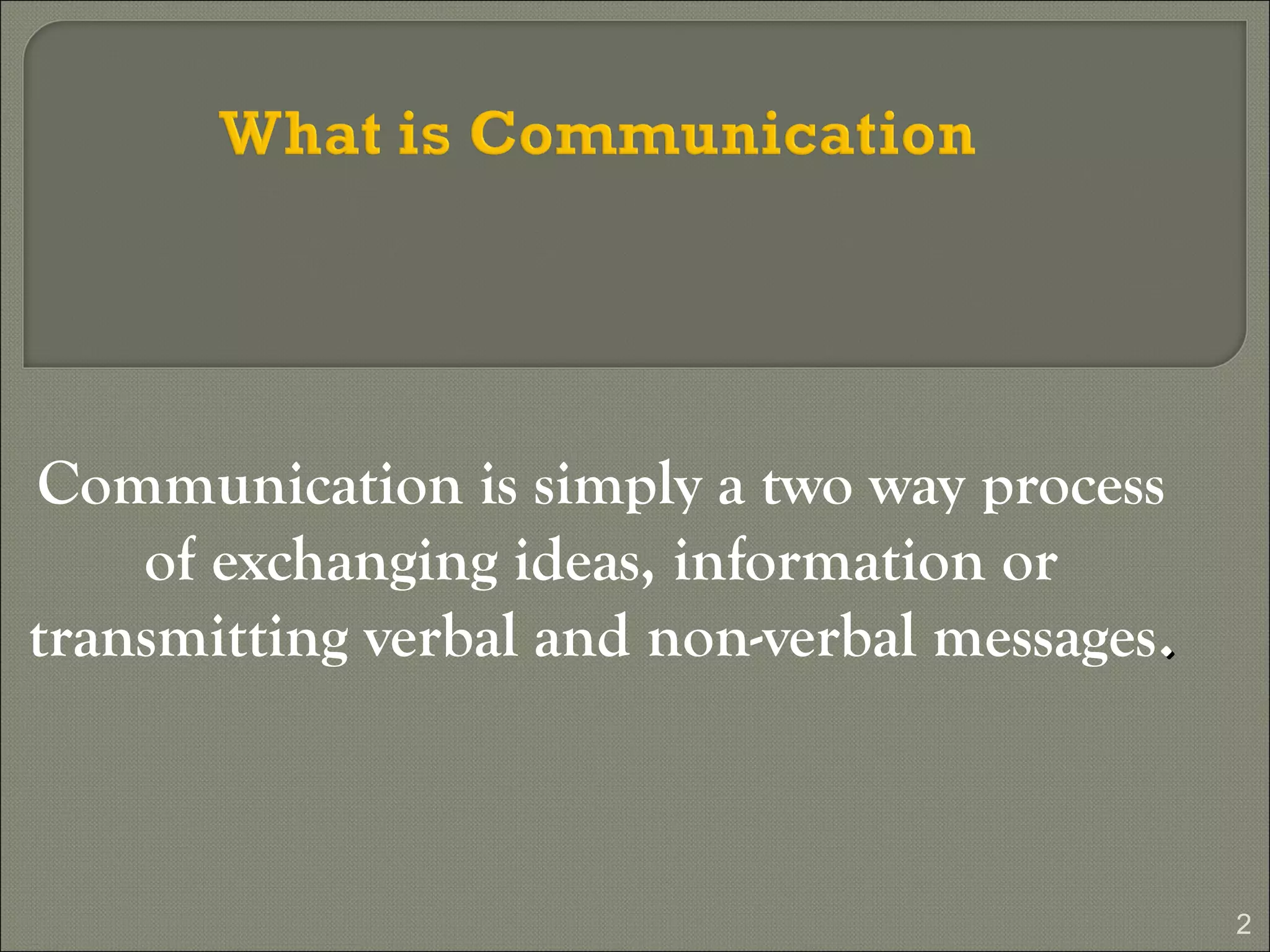 What is Communication

Communication is simply a two way process of exchanging ideas, information or transmitting verbal and non-verbal messages.

2